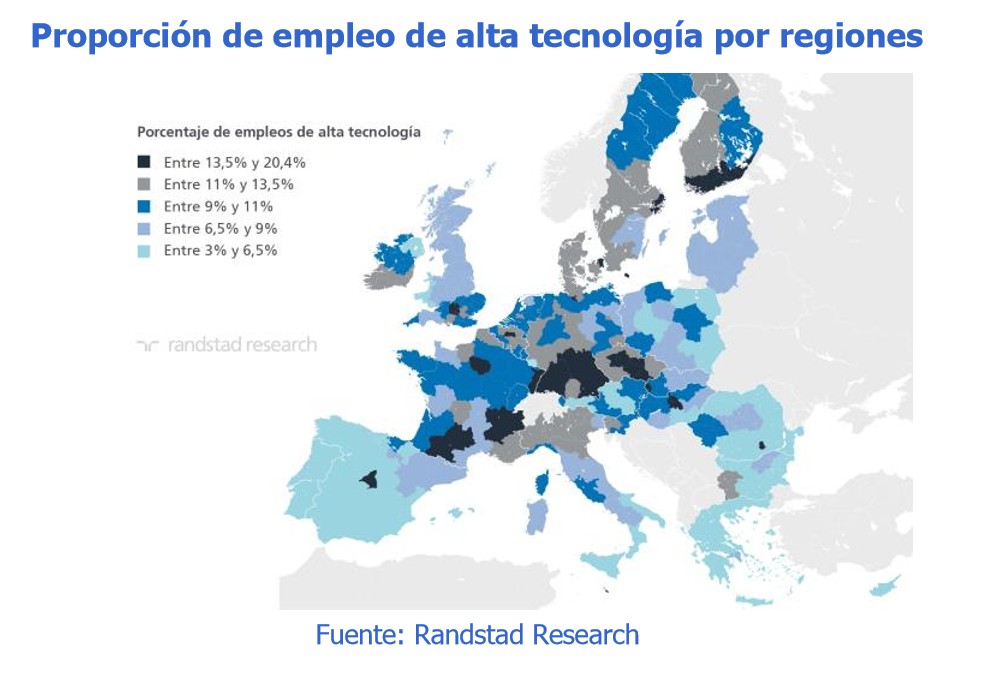 Proporción de empleo de alta tecnología por regiones

Porcentaje de empleos de alta tecnología
Entre 13,5% y 20,4%
Entre 11% y 13,5%
Entre 9% y 11%
Entre 6,5% y 9%
Entre 3% y 6,5%

randstad research

Fuente: Randstad Research